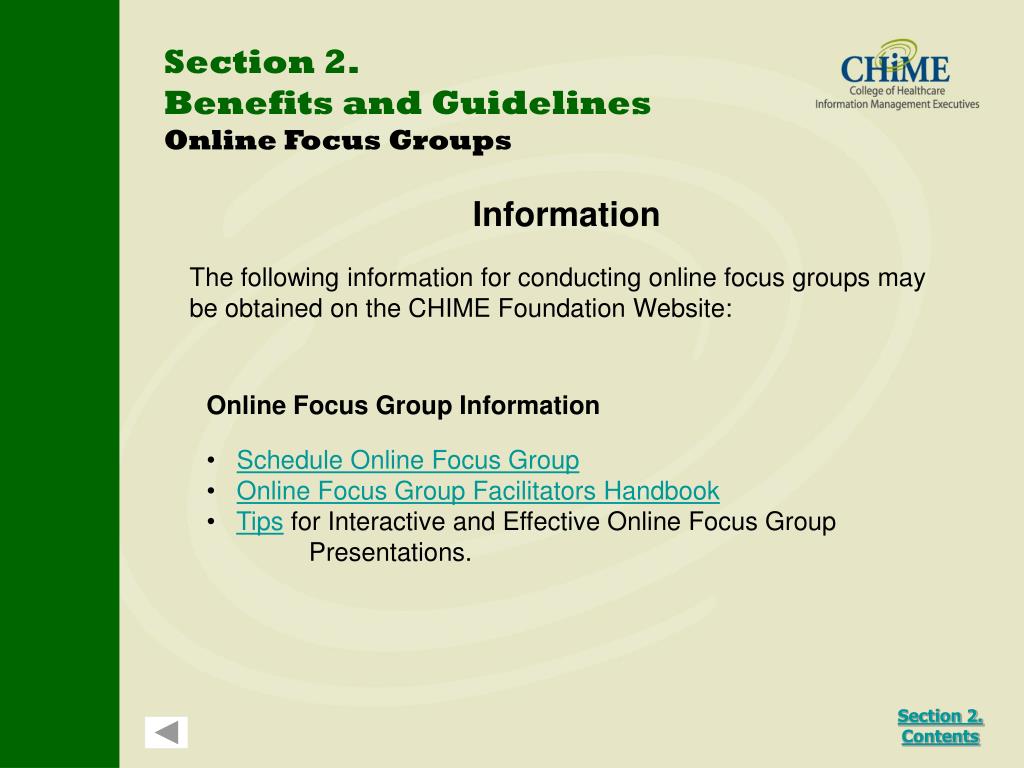 Section 2.
Benefits and Guidelines
Online Focus Groups

CHiME
College of Healthcare
Information Management Executives

Information

The following information for conducting online focus groups may be obtained on the CHIME Foundation Website:

Online Focus Group Information

• Schedule Online Focus Group
• Online Focus Group Facilitators Handbook
• Tips for Interactive and Effective Online Focus Group Presentations.

Section 2.
Contents